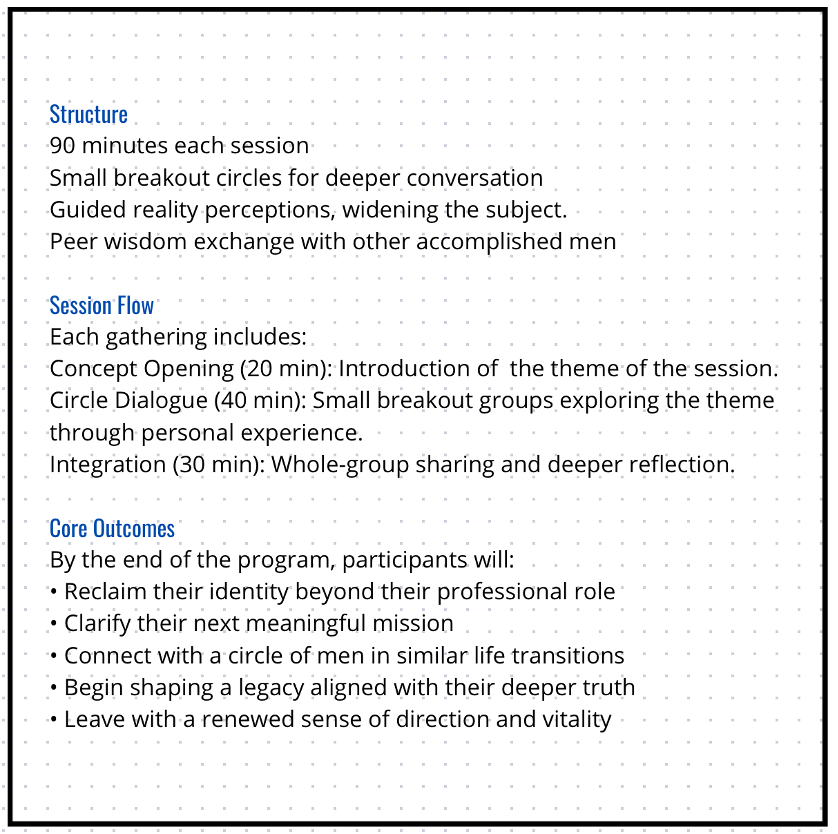 Structure
90 minutes each session
Small breakout circles for deeper conversation
Guided reality perceptions, widening the subject.
Peer wisdom exchange with other accomplished men

Session Flow
Each gathering includes:
Concept Opening (20 min): Introduction of the theme of the session.
Circle Dialogue (40 min): Small breakout groups exploring the theme through personal experience.
Integration (30 min): Whole-group sharing and deeper reflection.

Core Outcomes
By the end of the program, participants will:
• Reclaim their identity beyond their professional role
• Clarify their next meaningful mission
• Connect with a circle of men in similar life transitions
• Begin shaping a legacy aligned with their deeper truth
• Leave with a renewed sense of direction and vitality